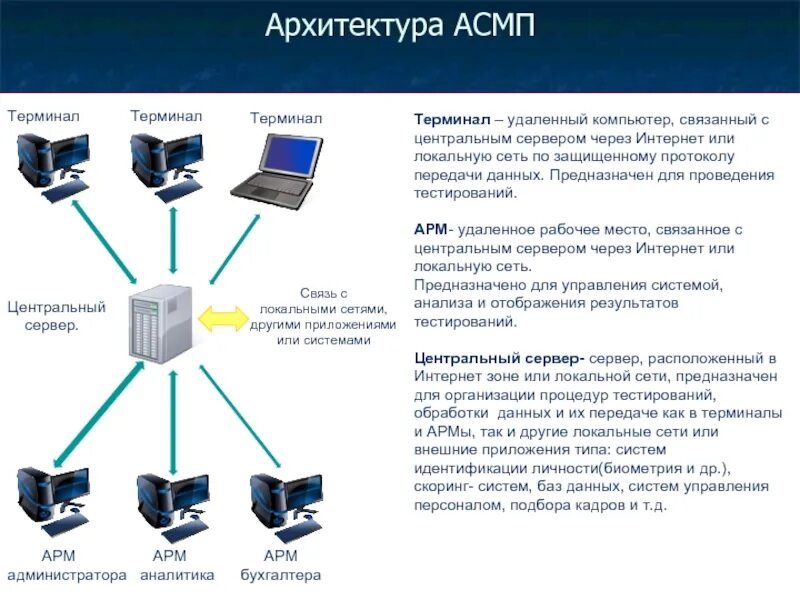 Архитектура АСМП

Терминал

Терминал

Терминал

Центральный сервер.

Связь с локальными сетями, другими приложениями или системами

АРМ администратора

АРМ аналитика

АРМ бухгалтера

Терминал – удаленный компьютер, связанный с центральным сервером через Интернет или локальную сеть по защищенному протоколу передачи данных. Предназначен для проведения тестирований.

АРМ- удаленное рабочее место, связанное с центральным сервером через Интернет или локальную сеть.
Предназначено для управления системой, анализа и отображения результатов тестирований.

Центральный сервер- сервер, расположенный в Интернет зоне или локальной сети, предназначен для организации процедур тестирований, обработки данных и их передаче как в терминалы и АРМы, так и другие локальные сети или внешние приложения типа: систем идентификации личности(биометрия и др.), скоринг- систем, баз данных, систем управления персоналом, подбора кадров и т.д.